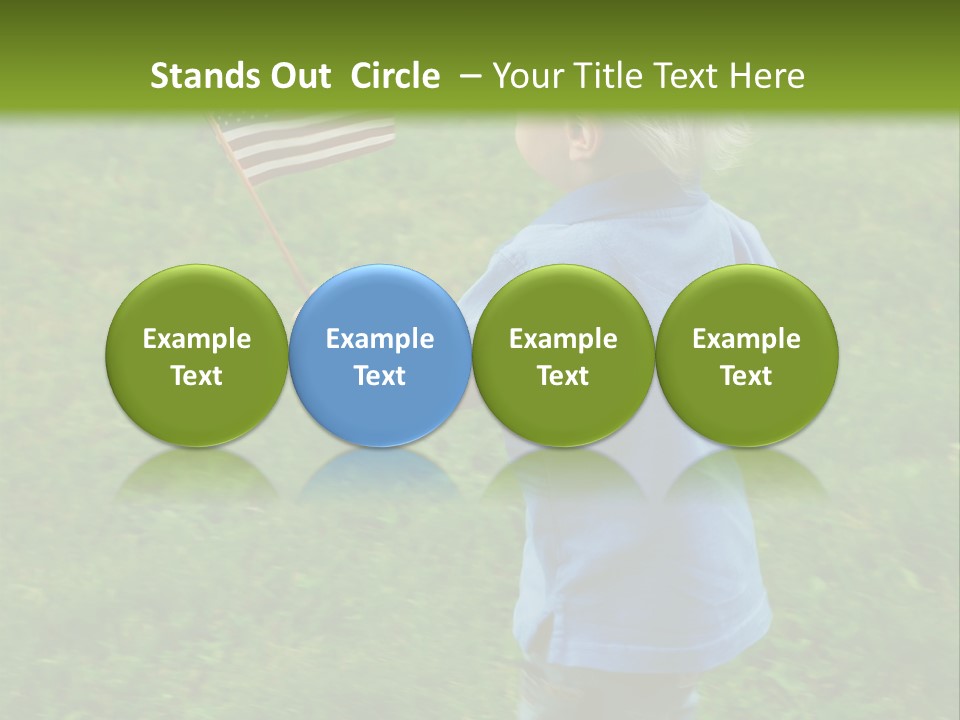 Stands Out Circle – Your Title Text Here

Example Text

Example Text

Example Text

Example Text